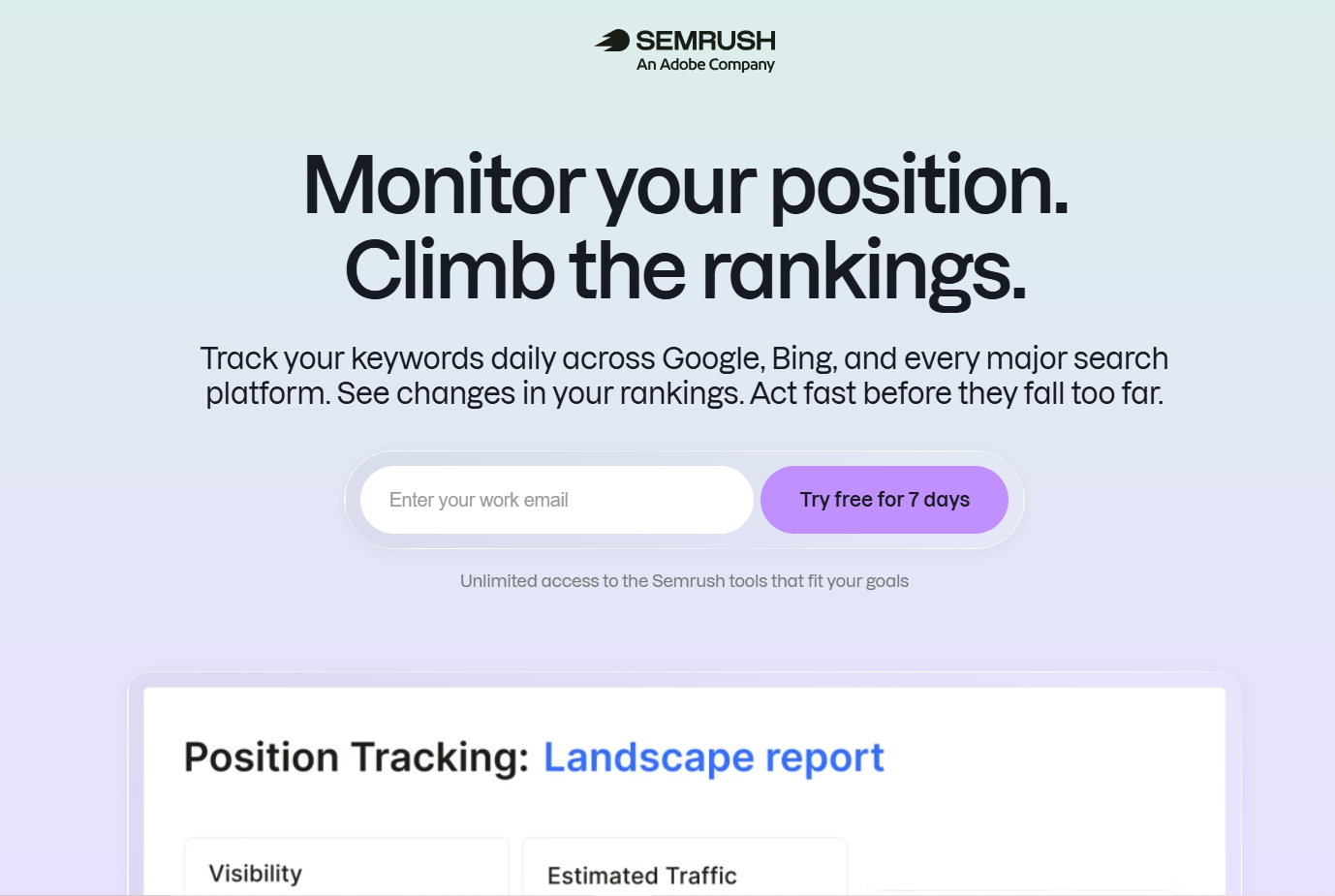 SEMRUSH
An Adobe Company

Monitor your position.
Climb the rankings.

Track your keywords daily across Google, Bing, and every major search platform. See changes in your rankings. Act fast before they fall too far.

Enter your work email

Try free for 7 days

Unlimited access to the Semrush tools that fit your goals

Position Tracking: Landscape report

Visibility

Estimated Traffic